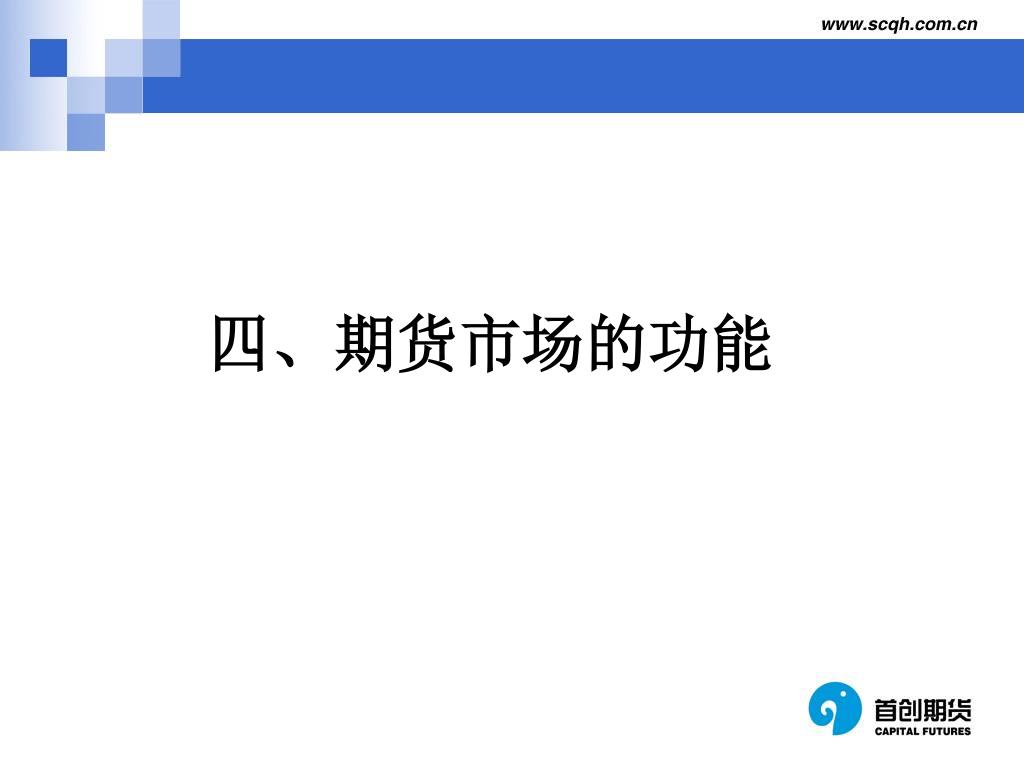 www.scqh.com.cn

四、期货市场的功能

首创期货
CAPITAL FUTURES